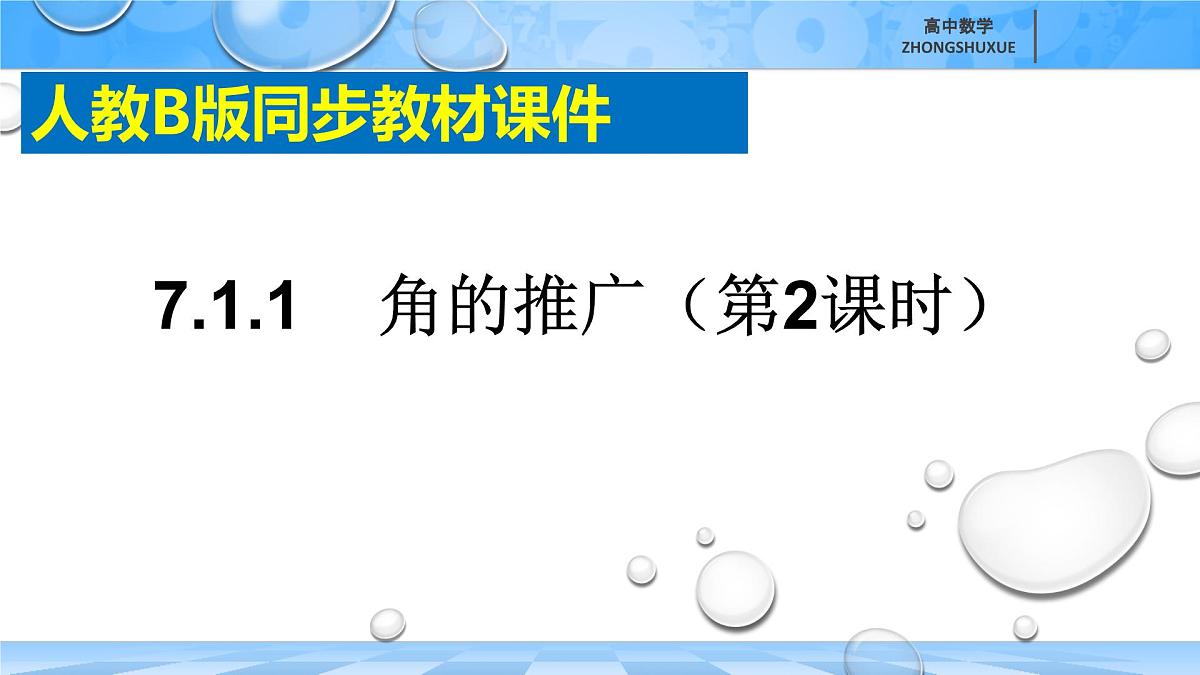 高中数学
ZHONGSHUXUE

人教B版同步教材课件

7.1.1　角的推广（第2课时）